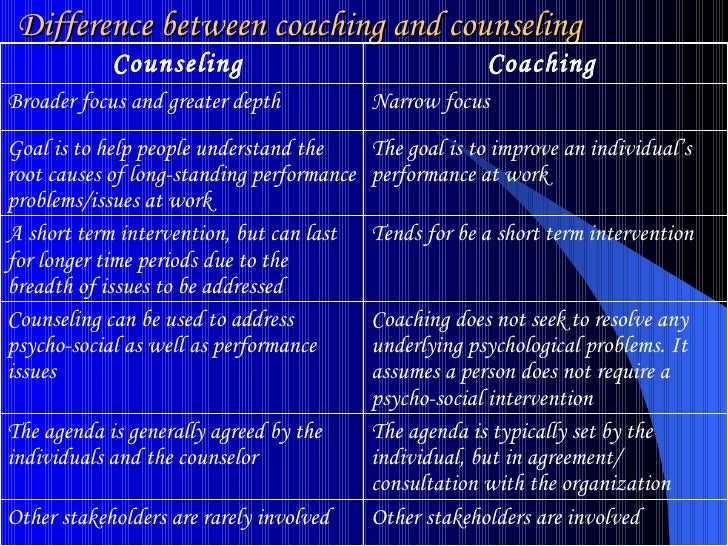 Difference between coaching and counseling

| Counseling | Coaching |
|---|---|
| Broader focus and greater depth | Narrow focus |
| Goal is to help people understand the root causes of long-standing performance problems/issues at work | The goal is to improve an individual's performance at work |
| A short term intervention, but can last for longer time periods due to the breadth of issues to be addressed | Tends for be a short term intervention |
| Counseling can be used to address psycho-social as well as performance issues | Coaching does not seek to resolve any underlying psychological problems. It assumes a person does not require a psycho-social intervention |
| The agenda is generally agreed by the individuals and the counselor | The agenda is typically set by the individual, but in agreement/ consultation with the organization |
| Other stakeholders are rarely involved | Other stakeholders are involved |